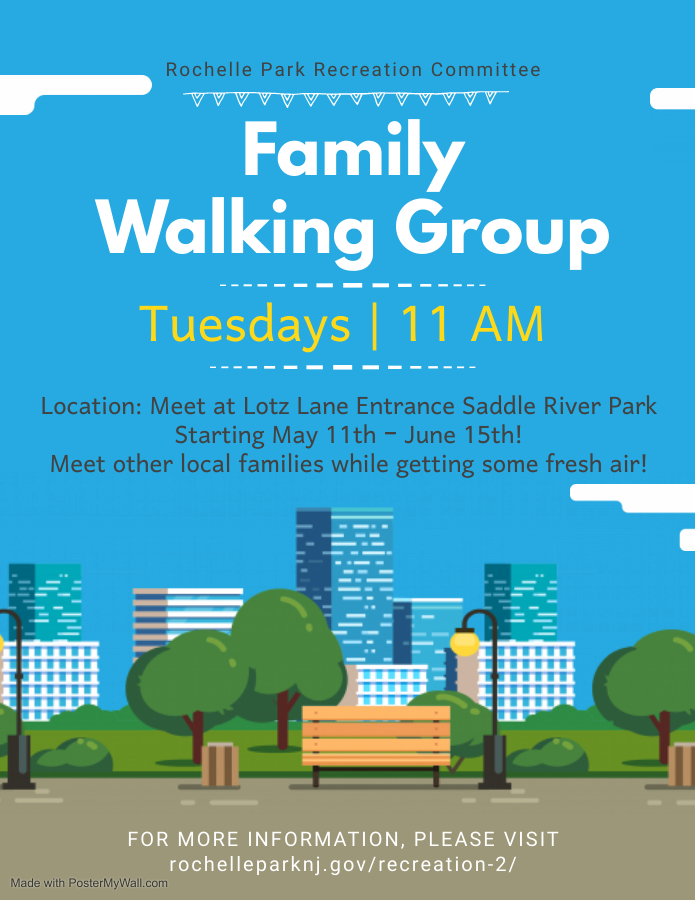 Rochelle Park Recreation Committee

Family Walking Group

Tuesdays | 11 AM

Location: Meet at Lotz Lane Entrance Saddle River Park
Starting May 11th - June 15th!
Meet other local families while getting some fresh air!

FOR MORE INFORMATION, PLEASE VISIT
rochelleparknj.gov/recreation-2/

Made with PosterMyWall.com